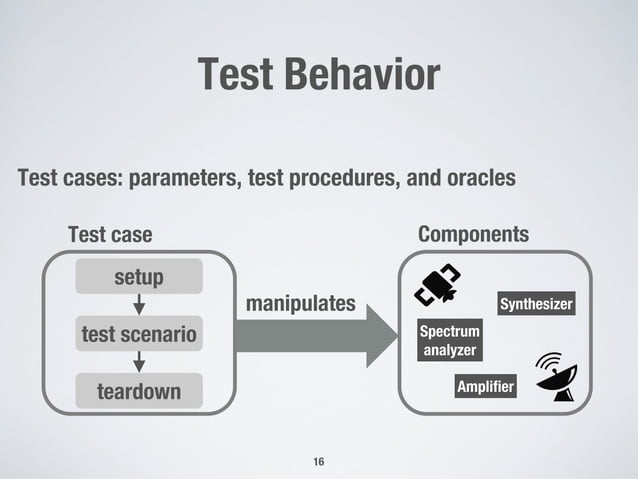 Test Behavior

Test cases: parameters, test procedures, and oracles

Test case

setup

test scenario

teardown

manipulates

Components

Synthesizer

Spectrum analyzer

Amplifier

16